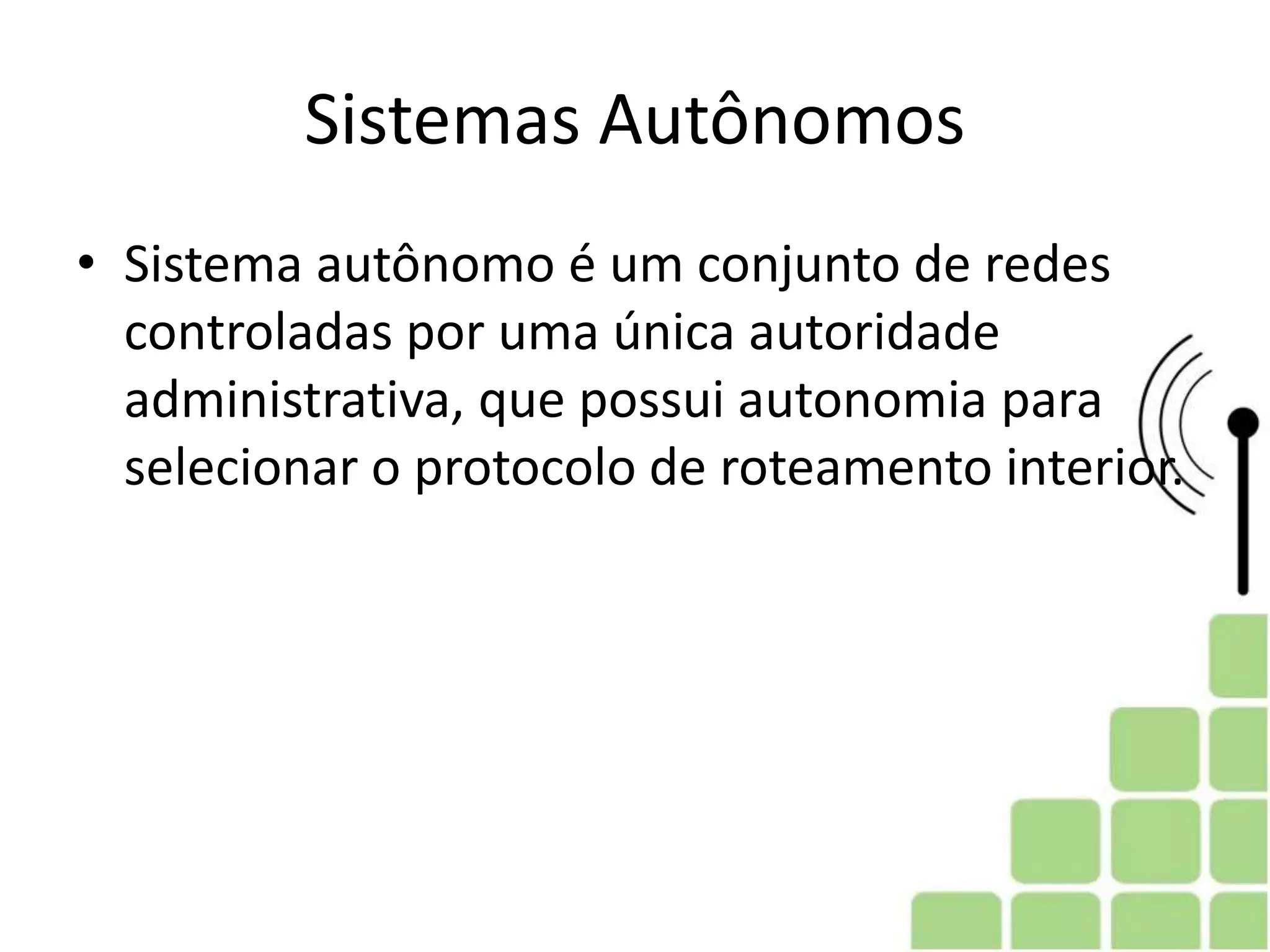 Sistemas Autônomos

• Sistema autônomo é um conjunto de redes controladas por uma única autoridade administrativa, que possui autonomia para selecionar o protocolo de roteamento interior.